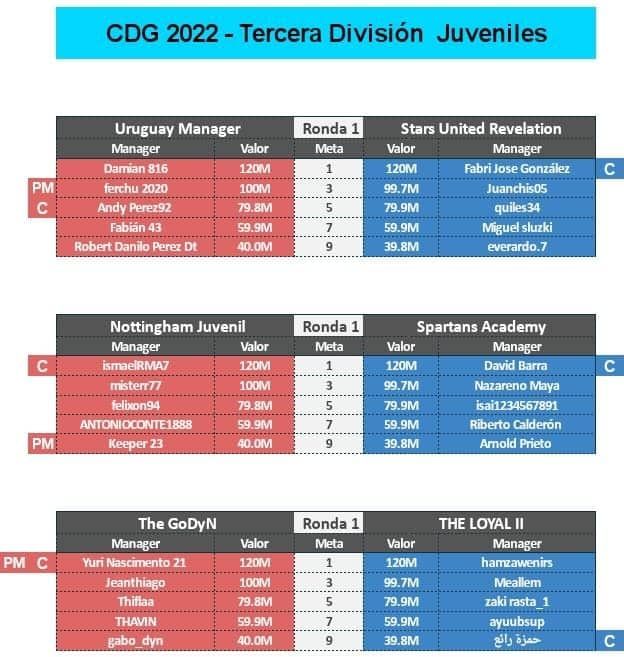 CDG 2022 - Tercera División Juveniles

| | Uruguay Manager | | Ronda 1 | Stars United Revelation | | |
|---|---|---|---|---|---|---|
| | Manager | Valor | Meta | Valor | Manager | |
| | Damian 816 | 120M | 1 | 120M | Fabri Jose González | C |
| PM | ferchu 2020 | 100M | 3 | 99.7M | Juanchis05 | |
| C | Andy Perez92 | 79.8M | 5 | 79.9M | quiles34 | |
| | Fabián 43 | 59.9M | 7 | 59.9M | Miguel sluzki | |
| | Robert Danilo Perez Dt | 40.0M | 9 | 39.8M | everardo.7 | |

| | Nottingham Juvenil | | Ronda 1 | Spartans Academy | | |
|---|---|---|---|---|---|---|
| | Manager | Valor | Meta | Valor | Manager | |
| C | ismaelRMA7 | 120M | 1 | 120M | David Barra | C |
| | misterr77 | 100M | 3 | 99.7M | Nazareno Maya | |
| | felixon94 | 79.8M | 5 | 79.9M | isai1234567891 | |
| | ANTONIOCONTE1888 | 59.9M | 7 | 59.9M | Riberto Calderón | |
| PM | Keeper 23 | 40.0M | 9 | 39.8M | Arnold Prieto | |

| | The GoDyN | | Ronda 1 | THE LOYAL II | | |
|---|---|---|---|---|---|---|
| | Manager | Valor | Meta | Valor | Manager | |
| PM C | Yuri Nascimento 21 | 120M | 1 | 120M | hamzawenirs | |
| | Jeanthiago | 100M | 3 | 99.7M | Meallem | |
| | Thiflaa | 79.8M | 5 | 79.9M | zaki rasta_1 | |
| | THAVIN | 59.9M | 7 | 59.9M | ayuubsup | |
| | gabo_dyn | 40.0M | 9 | 39.8M | حمزة رائع | C |